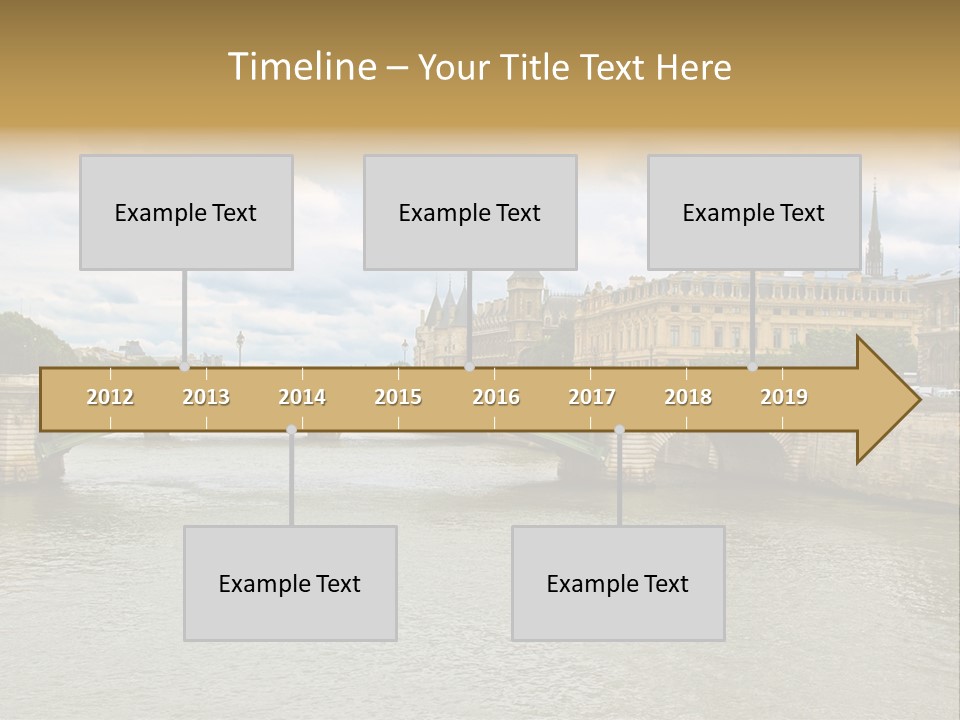 Timeline – Your Title Text Here

Example Text

Example Text

Example Text

2012 2013 2014 2015 2016 2017 2018 2019

Example Text

Example Text